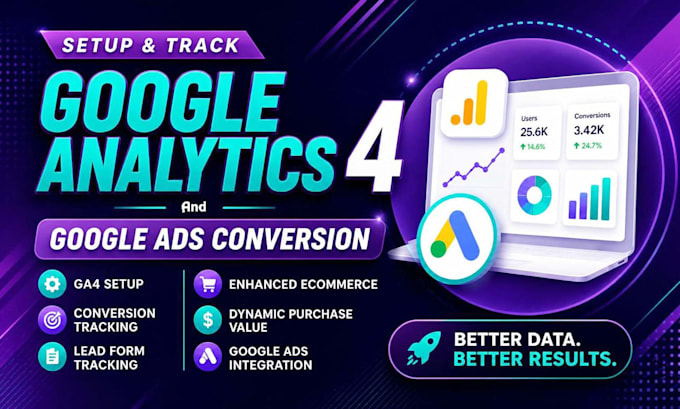 SETUP & TRACK

GOOGLE ANALYTICS 4

And

GOOGLE ADS CONVERSION

Users
25.6K
14.6%

Conversions
3.42K
24.7%

GA4 SETUP

CONVERSION TRACKING

LEAD FORM TRACKING

ENHANCED ECOMMERCE

DYNAMIC PURCHASE VALUE

GOOGLE ADS INTEGRATION

BETTER DATA.
BETTER RESULTS.